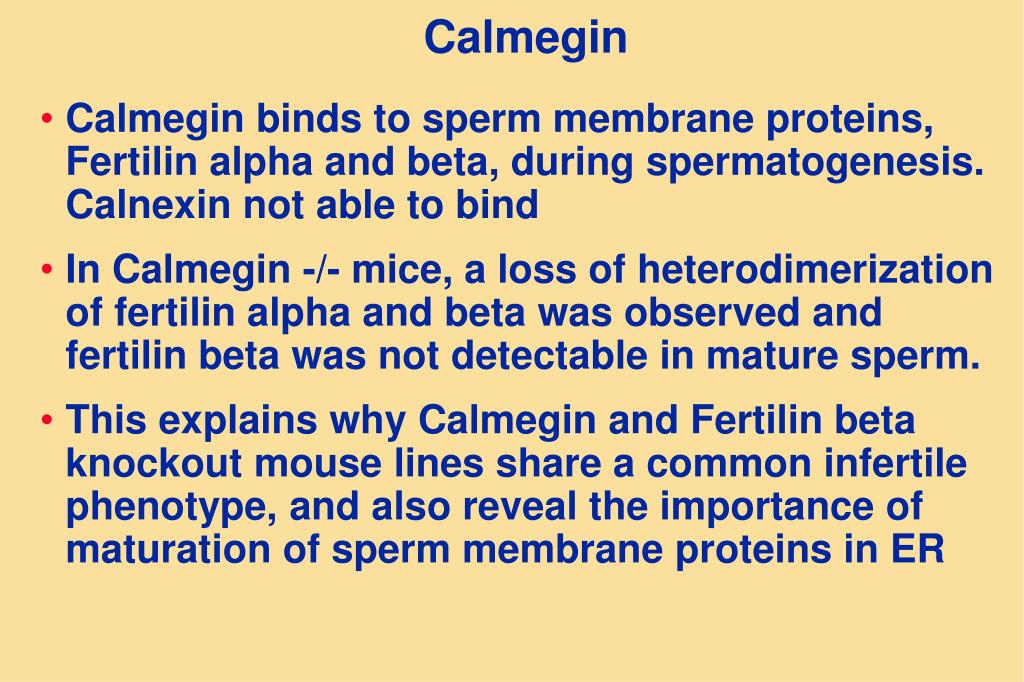 Calmegin

• Calmegin binds to sperm membrane proteins, Fertilin alpha and beta, during spermatogenesis. Calnexin not able to bind

• In Calmegin -/- mice, a loss of heterodimerization of fertilin alpha and beta was observed and fertilin beta was not detectable in mature sperm.

• This explains why Calmegin and Fertilin beta knockout mouse lines share a common infertile phenotype, and also reveal the importance of maturation of sperm membrane proteins in ER